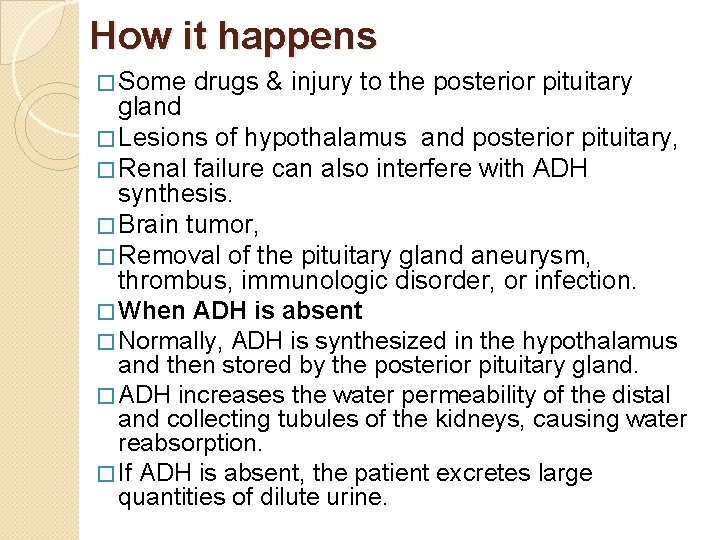 How it happens

□ Some drugs & injury to the posterior pituitary gland

□ Lesions of hypothalamus and posterior pituitary,

□ Renal failure can also interfere with ADH synthesis.

□ Brain tumor,

□ Removal of the pituitary gland aneurysm, thrombus, immunologic disorder, or infection.

□ When ADH is absent

□ Normally, ADH is synthesized in the hypothalamus and then stored by the posterior pituitary gland.

□ ADH increases the water permeability of the distal and collecting tubules of the kidneys, causing water reabsorption.

□ If ADH is absent, the patient excretes large quantities of dilute urine.